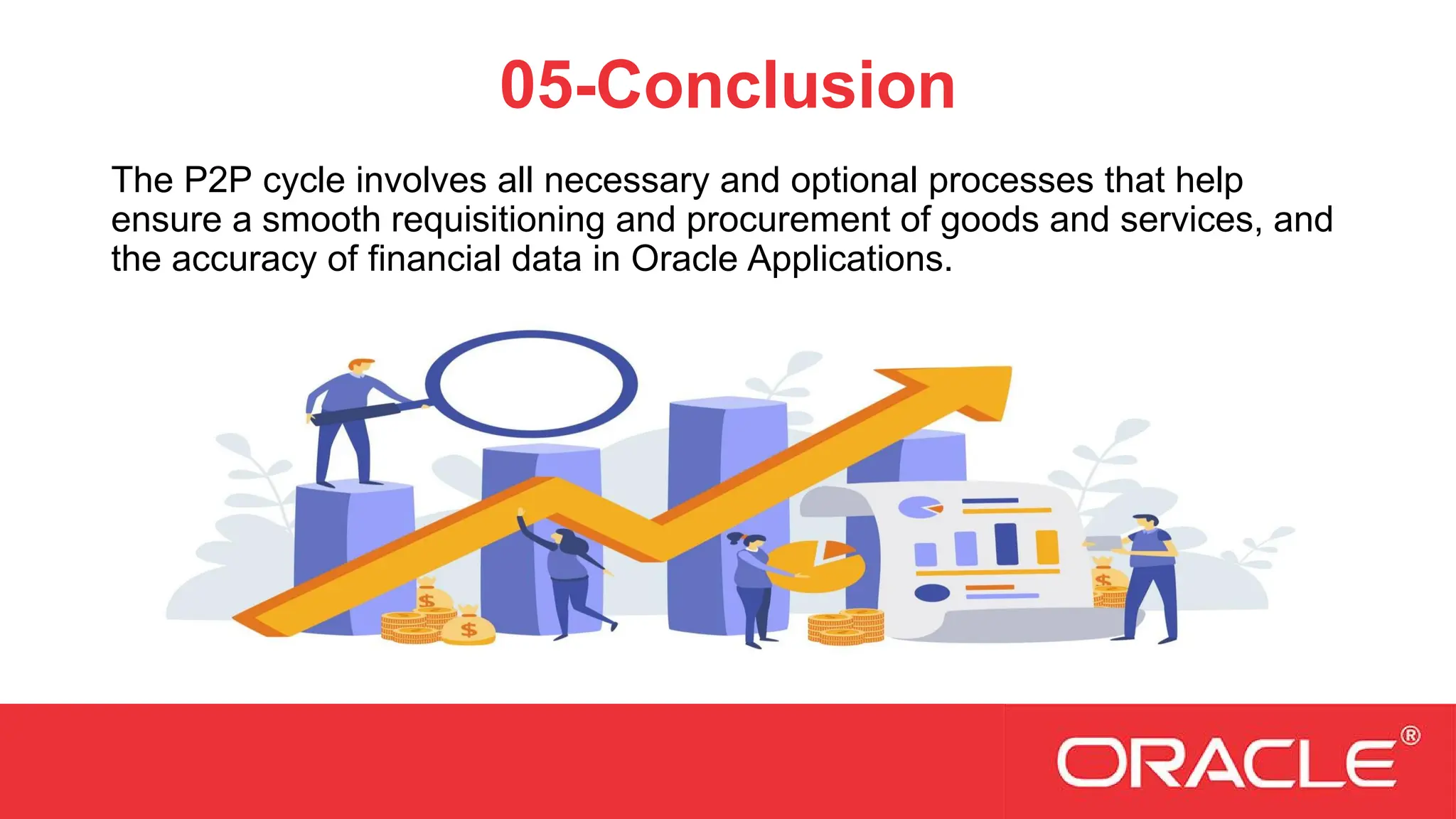 05-Conclusion

The P2P cycle involves all necessary and optional processes that help ensure a smooth requisitioning and procurement of goods and services, and the accuracy of financial data in Oracle Applications.

$

$

$

ORACLE®